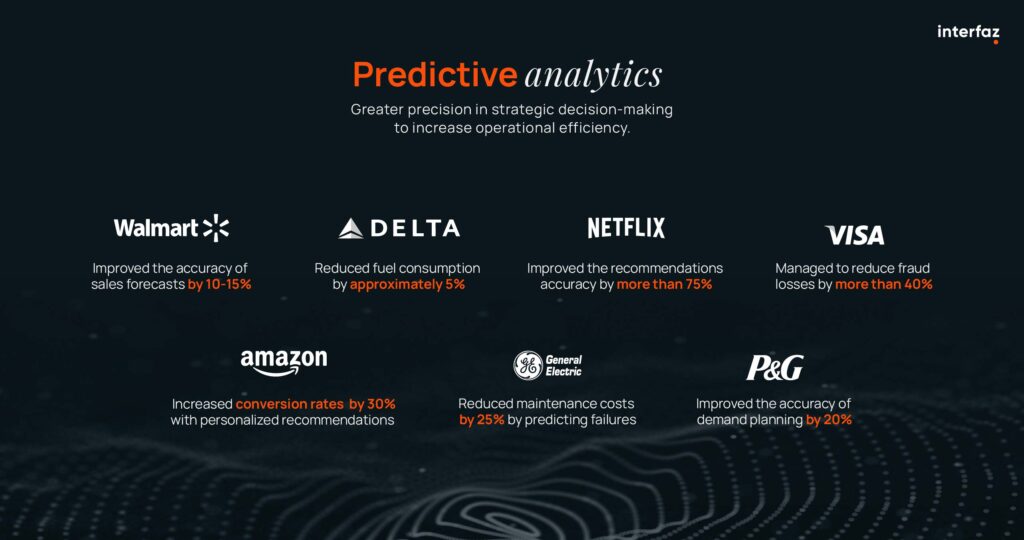 interfaz

Predictive analytics

Greater precision in strategic decision-making to increase operational efficiency.

Walmart

Improved the accuracy of sales forecasts by 10-15%

DELTA

Reduced fuel consumption by approximately 5%

NETFLIX

Improved the recommendations accuracy by more than 75%

VISA

Managed to reduce fraud losses by more than 40%

amazon

Increased conversion rates by 30% with personalized recommendations

GE General Electric

Reduced maintenance costs by 25% by predicting failures

P&G

Improved the accuracy of demand planning by 20%